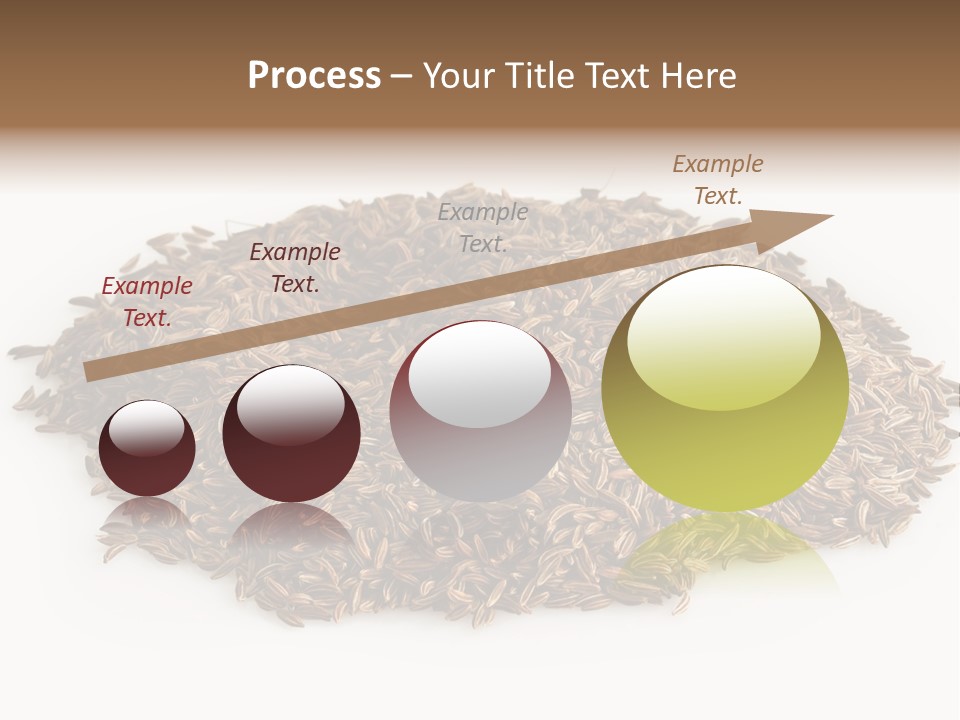 Process – Your Title Text Here

Example Text.

Example Text.

Example Text.

Example Text.